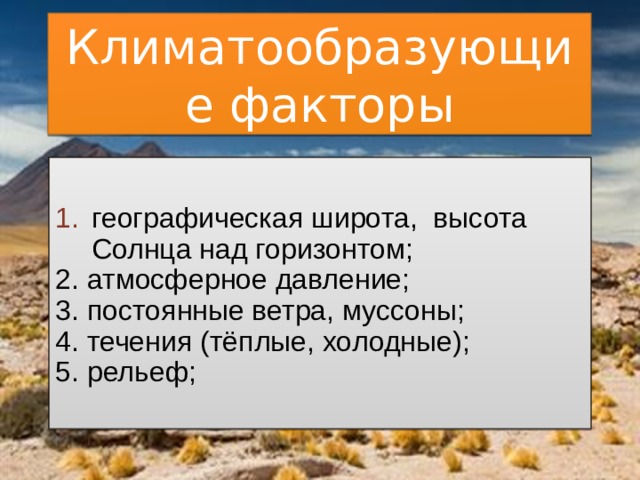 Климатообразующие факторы

1. географическая широта, высота Солнца над горизонтом;
2. атмосферное давление;
3. постоянные ветра, муссоны;
4. течения (тёплые, холодные);
5. рельеф;